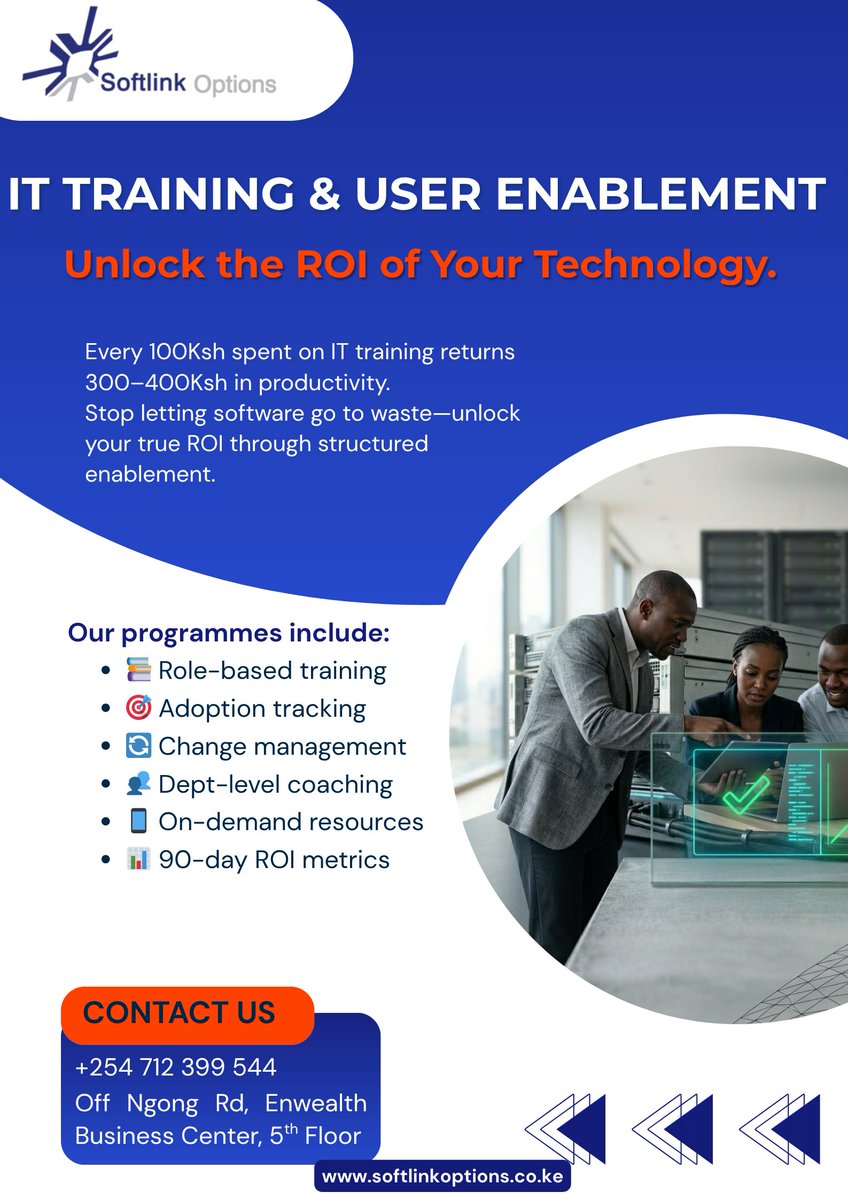 Softlink Options

IT TRAINING & USER ENABLEMENT

Unlock the ROI of Your Technology.

Every 100Ksh spent on IT training returns 300–400Ksh in productivity.
Stop letting software go to waste—unlock your true ROI through structured enablement.

Our programmes include:
- 📚 Role-based training
- 🎯 Adoption tracking
- 🔄 Change management
- 👥 Dept-level coaching
- 📱 On-demand resources
- 📊 90-day ROI metrics

CONTACT US

+254 712 399 544
Off Ngong Rd, Enwealth Business Center, 5$^{th}$ Floor

www.softlinkoptions.co.ke